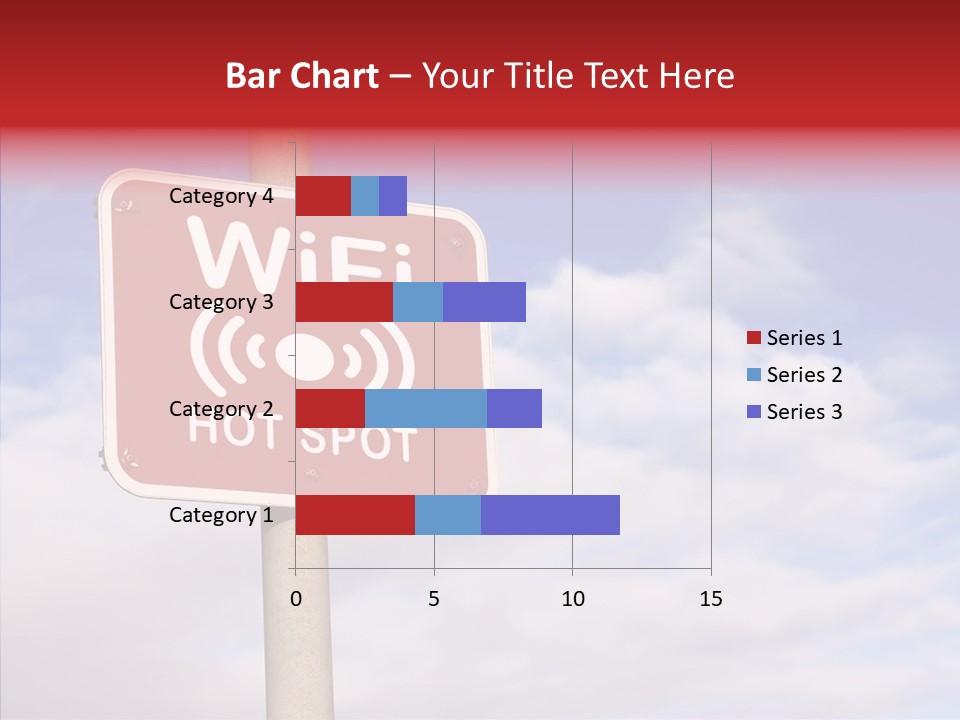 Bar Chart – Your Title Text Here

WiFi
HOT SPOT

Category 4
Category 3
Category 2
Category 1

0
5
10
15

Series 1
Series 2
Series 3